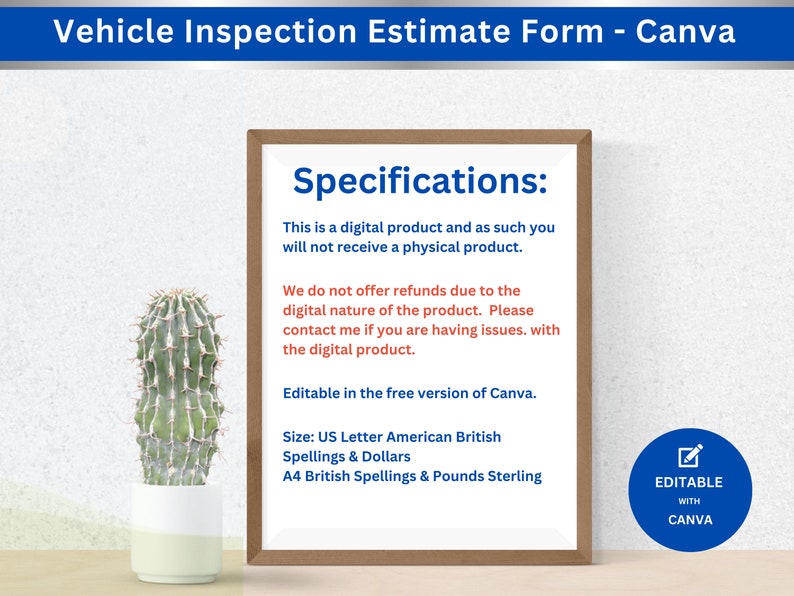 Vehicle Inspection Estimate Form - Canva

Specifications:

This is a digital product and as such you will not receive a physical product.

We do not offer refunds due to the digital nature of the product. Please contact me if you are having issues. with the digital product.

Editable in the free version of Canva.

Size: US Letter American British Spellings & Dollars
A4 British Spellings & Pounds Sterling

EDITABLE
WITH
CANVA